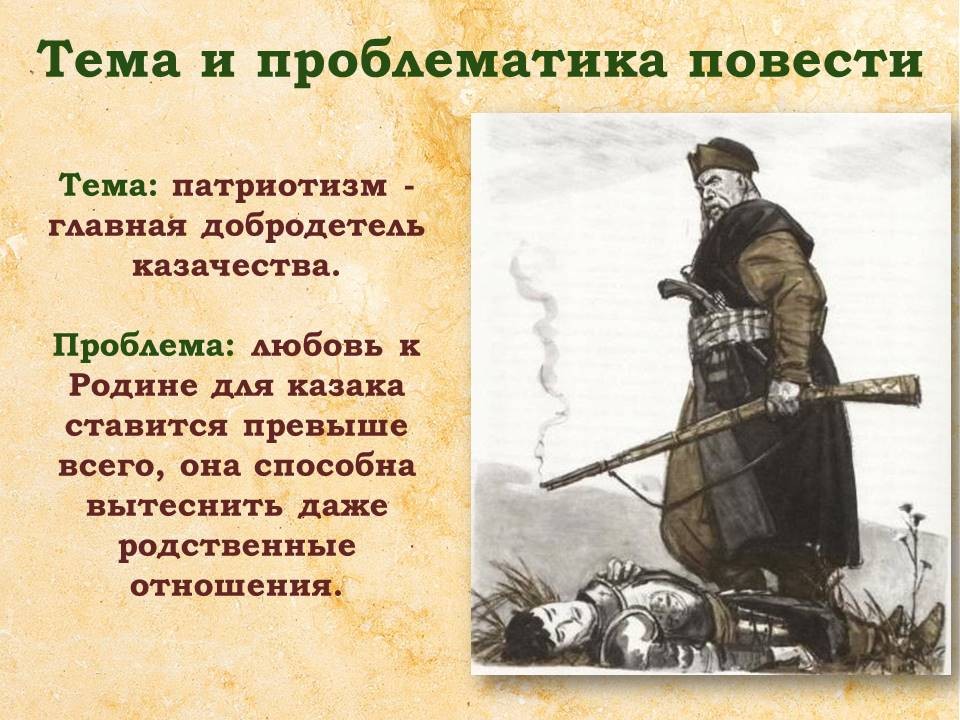 Тема и проблематика повести

Тема: патриотизм - главная добродетель казачества.

Проблема: любовь к Родине для казака ставится превыше всего, она способна вытеснить даже родственные отношения.